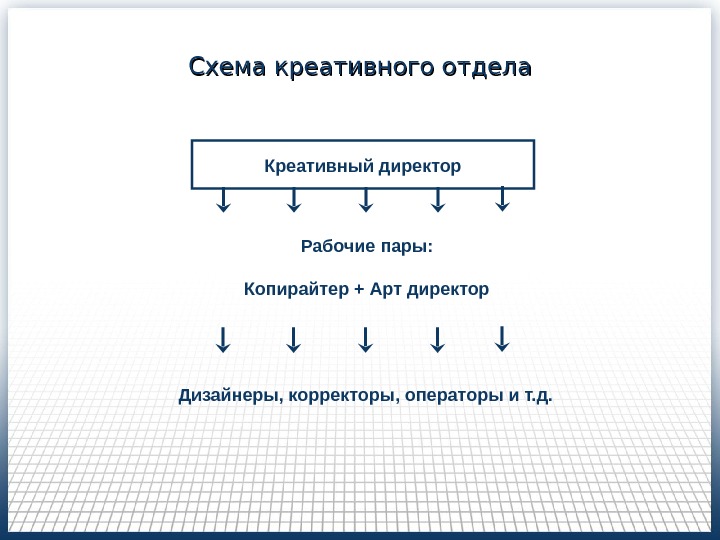 Схема креативного отдела

Креативный директор

Рабочие пары:

Копирайтер + Арт директор

Дизайнеры, корректоры, операторы и т.д.